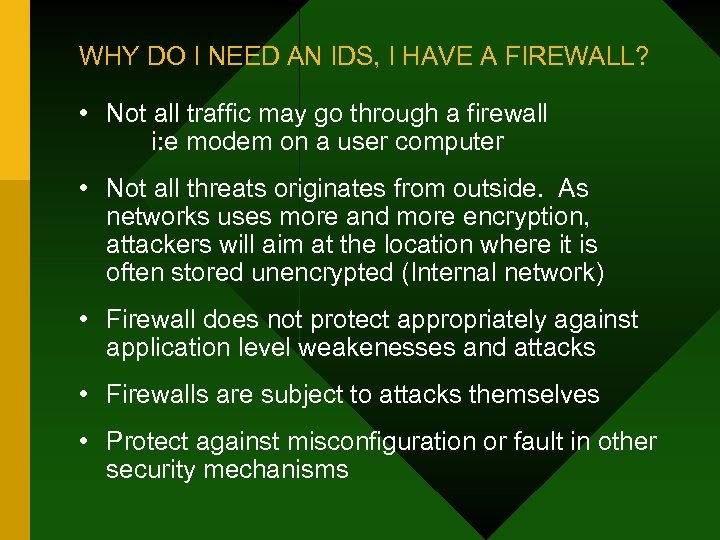 WHY DO I NEED AN IDS, I HAVE A FIREWALL?

• Not all traffic may go through a firewall
i:e modem on a user computer

• Not all threats originates from outside. As networks uses more and more encryption, attackers will aim at the location where it is often stored unencrypted (Internal network)

• Firewall does not protect appropriately against application level weakenesses and attacks

• Firewalls are subject to attacks themselves

• Protect against misconfiguration or fault in other security mechanisms